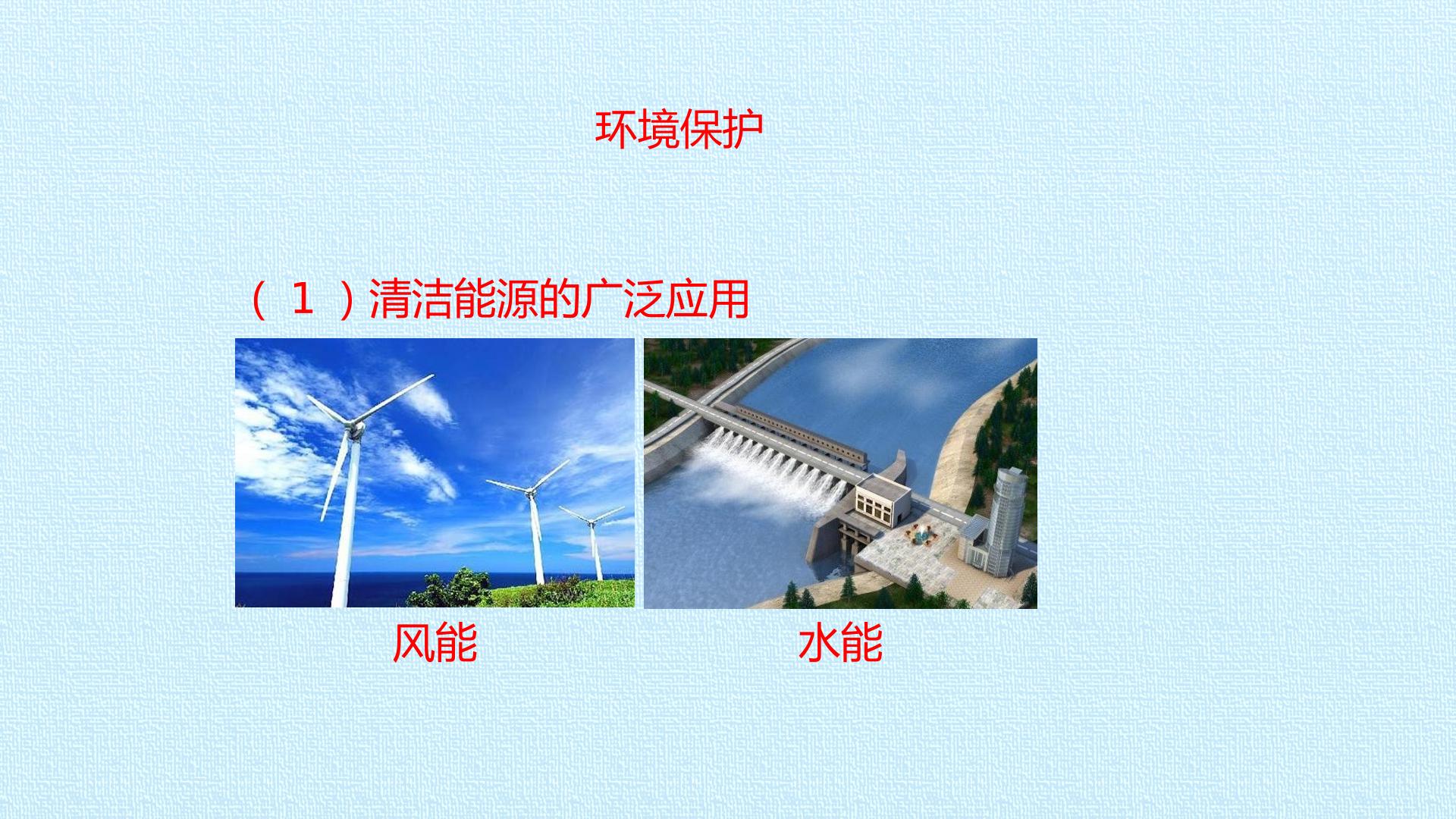 环境保护

（1）清洁能源的广泛应用

风能

水能